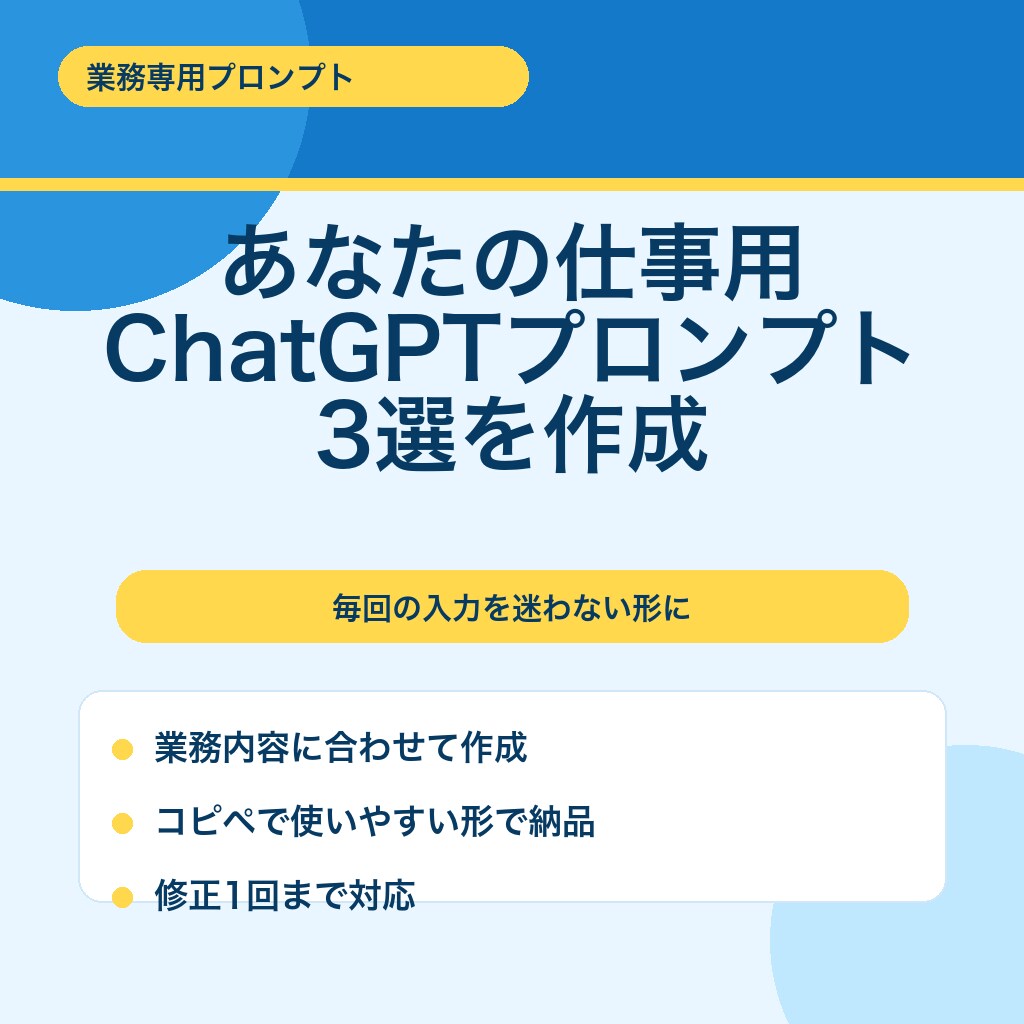 業務専用プロンプト

あなたの仕事用
ChatGPTプロンプト
3選を作成

毎回の入力を迷わない形に

業務内容に合わせて作成

コピペで使いやすい形で納品

修正1回まで対応